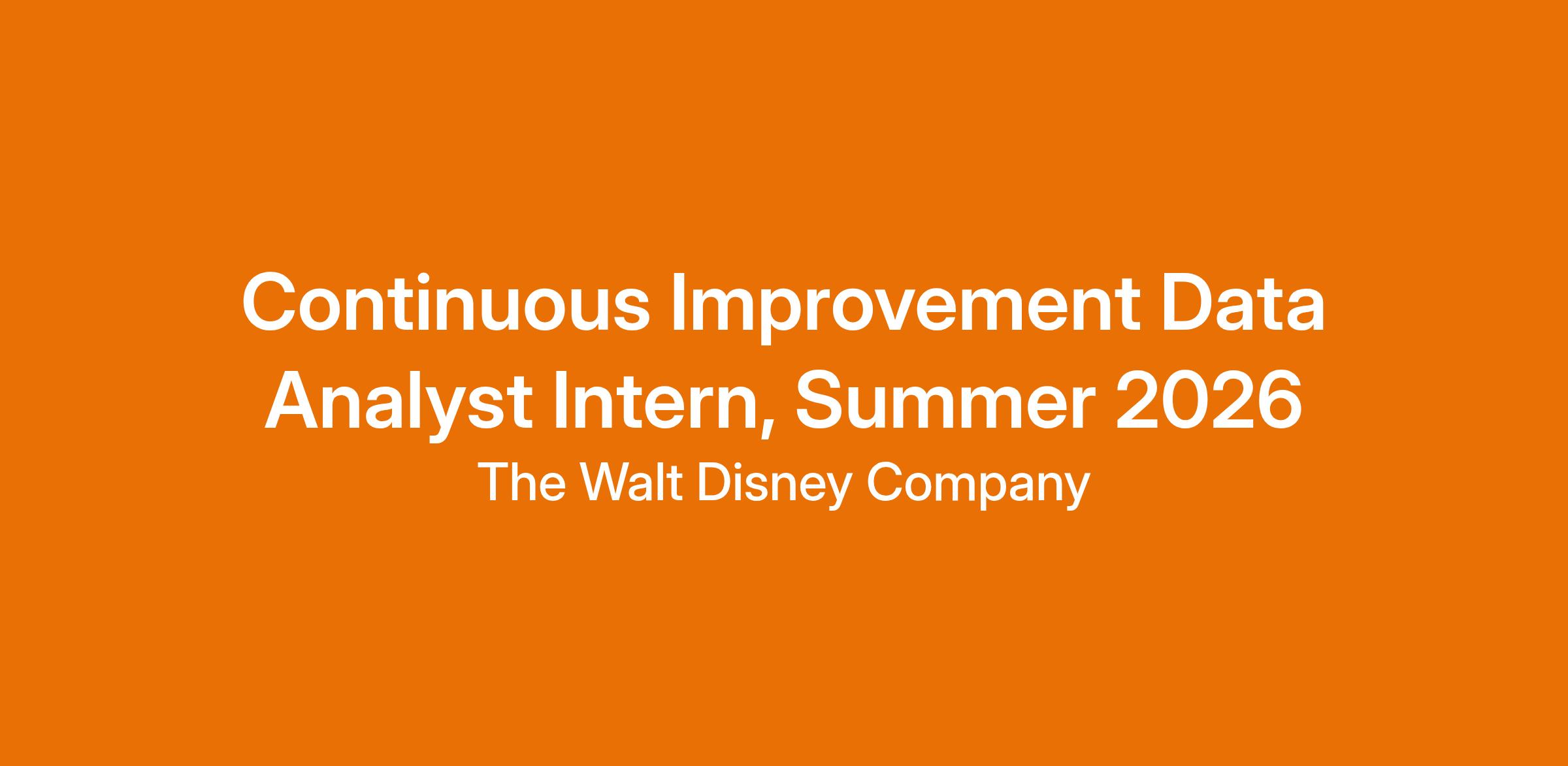 Continuous Improvement Data Analyst Intern, Summer 2026

The Walt Disney Company